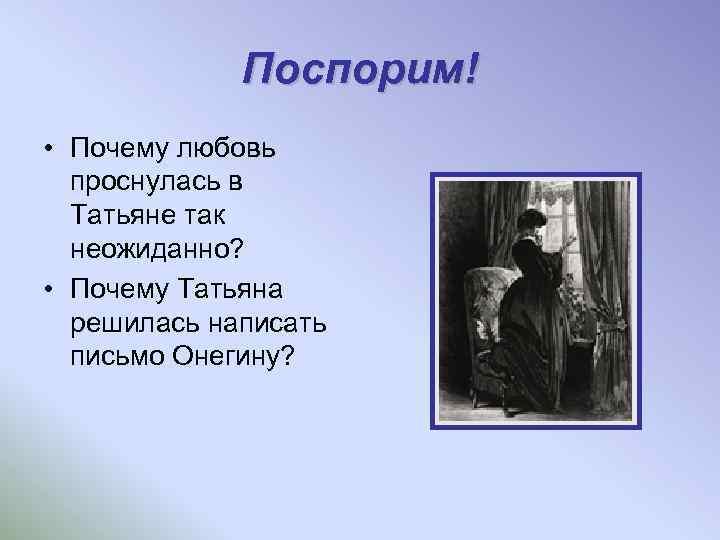 Поспорим!

• Почему любовь проснулась в Татьяне так неожиданно?
• Почему Татьяна решилась написать письмо Онегину?